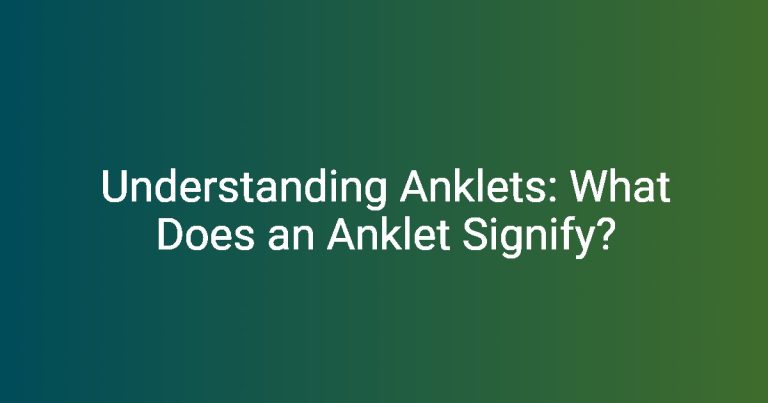 Understanding Anklets: What Does an Anklet Signify?